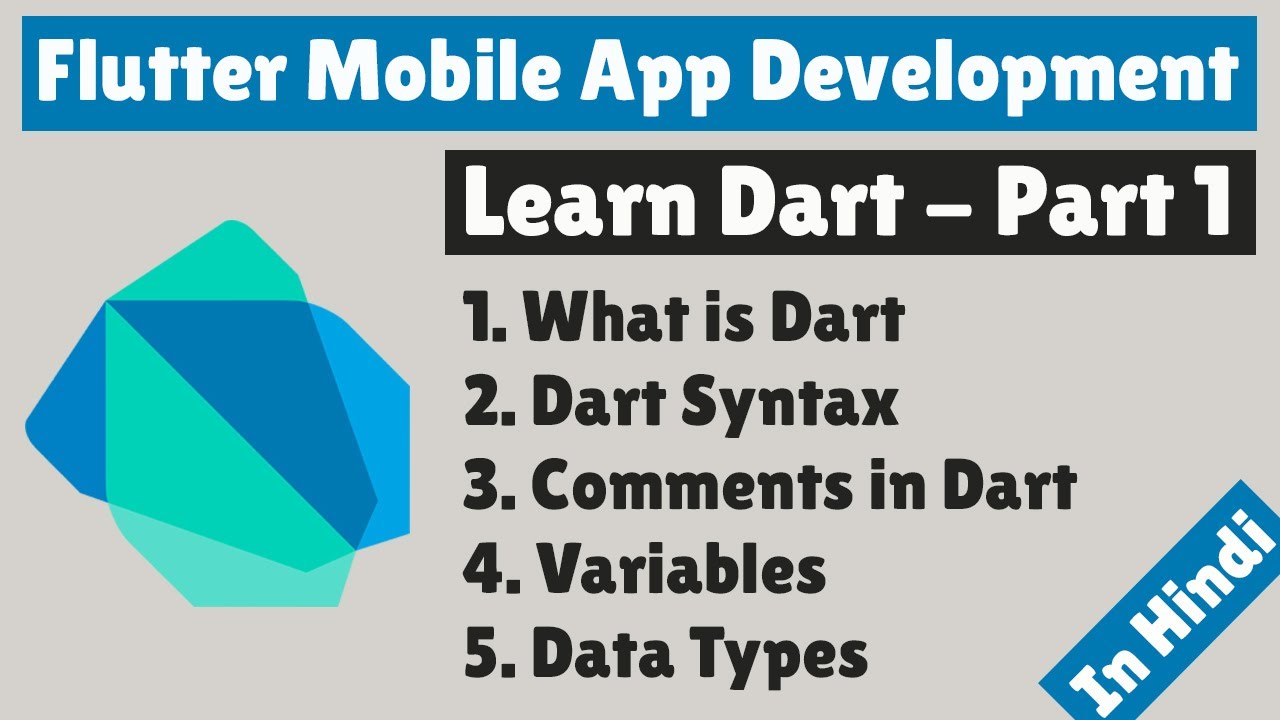 Flutter Mobile App Development

Learn Dart – Part 1

1. What is Dart
2. Dart Syntax
3. Comments in Dart
4. Variables
5. Data Types

In Hindi